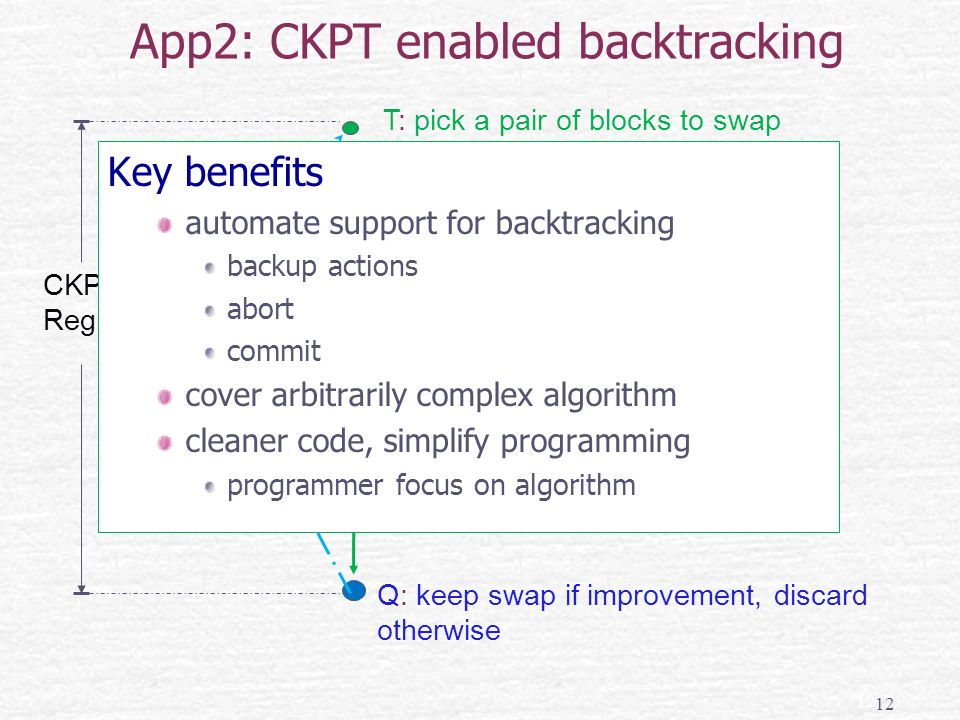 App2: CKPT enabled backtracking

T: pick a pair of blocks to swap

CKP
Reg

Key benefits

automate support for backtracking

backup actions

abort

commit

cover arbitrarily complex algorithm

cleaner code, simplify programming

programmer focus on algorithm

Q: keep swap if improvement, discard otherwise

12